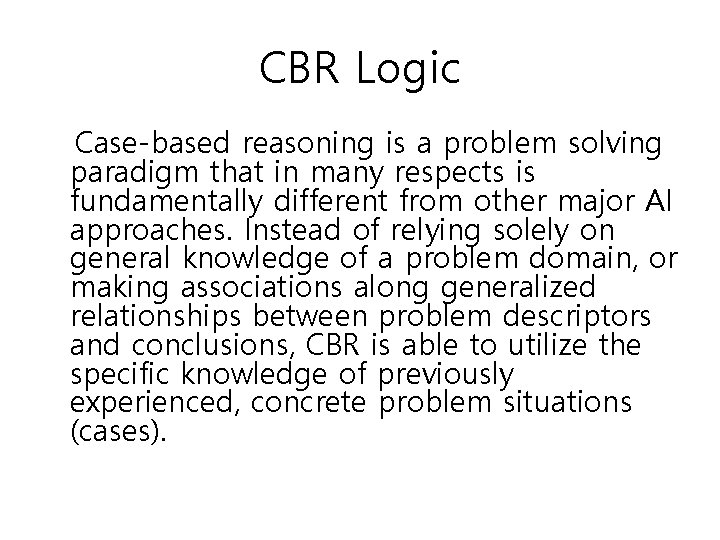 CBR Logic

Case-based reasoning is a problem solving paradigm that in many respects is fundamentally different from other major AI approaches. Instead of relying solely on general knowledge of a problem domain, or making associations along generalized relationships between problem descriptors and conclusions, CBR is able to utilize the specific knowledge of previously experienced, concrete problem situations (cases).